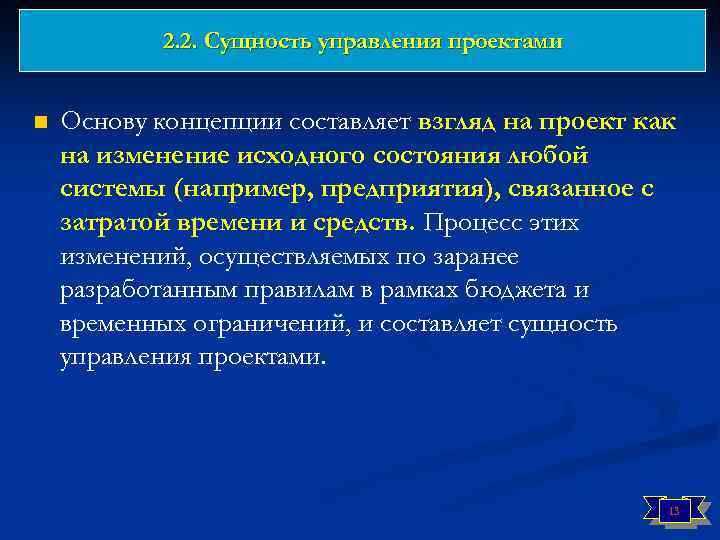 2.2. Сущность управления проектами

Основу концепции составляет взгляд на проект как на изменение исходного состояния любой системы (например, предприятия), связанное с затратой времени и средств. Процесс этих изменений, осуществляемых по заранее разработанным правилам в рамках бюджета и временных ограничений, и составляет сущность управления проектами.

13